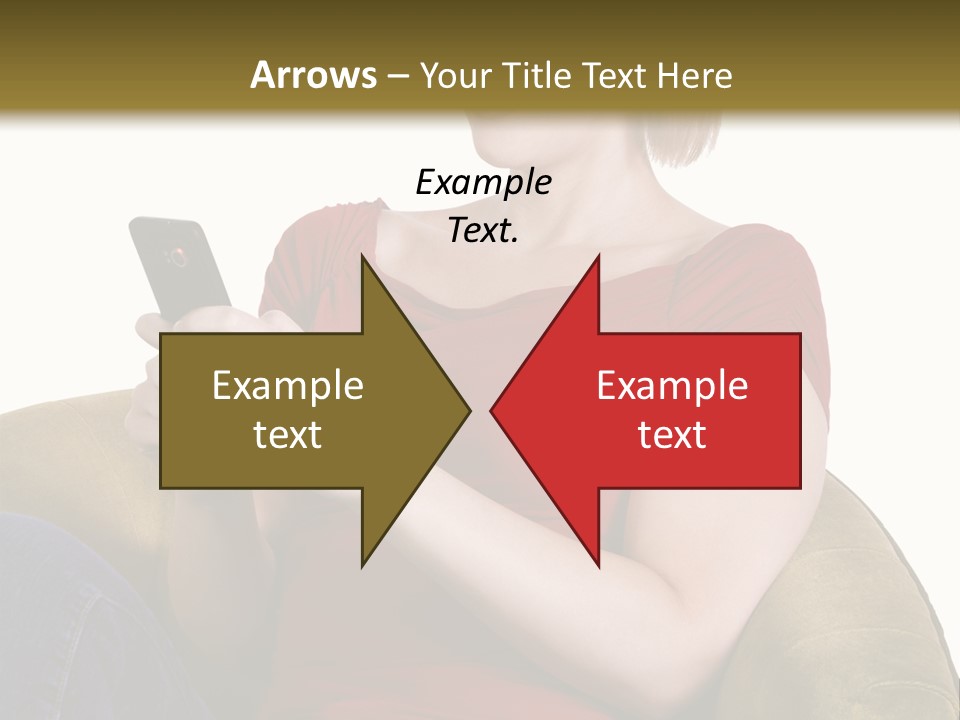 Arrows – Your Title Text Here

Example Text.

Example text

Example text